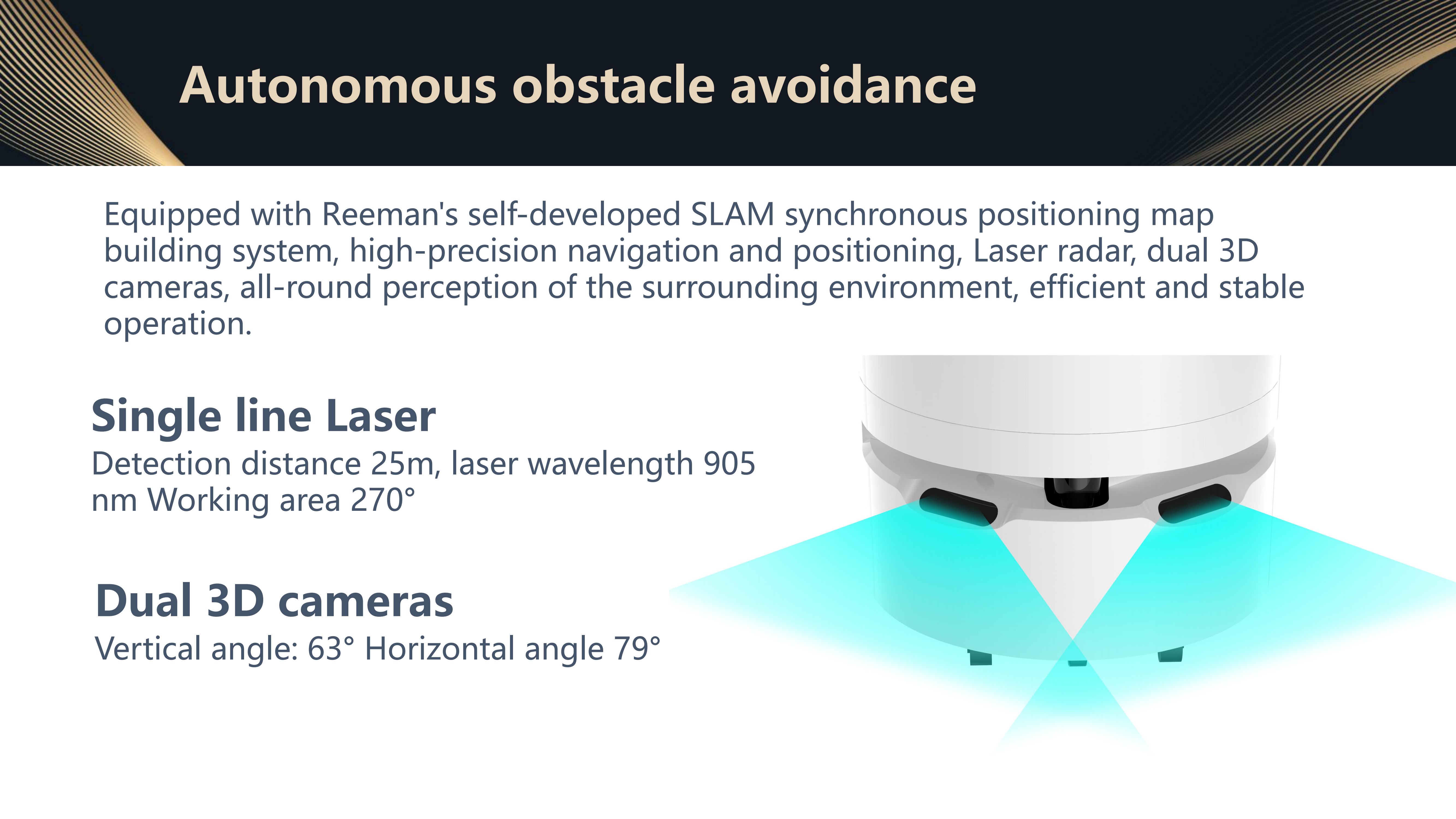 Autonomous obstacle avoidance

Equipped with Reeman's self-developed SLAM synchronous positioning map building system, high-precision navigation and positioning, Laser radar, dual 3D cameras, all-round perception of the surrounding environment, efficient and stable operation.

Single line Laser

Detection distance 25m, laser wavelength 905 nm Working area 270°

Dual 3D cameras

Vertical angle: 63° Horizontal angle 79°